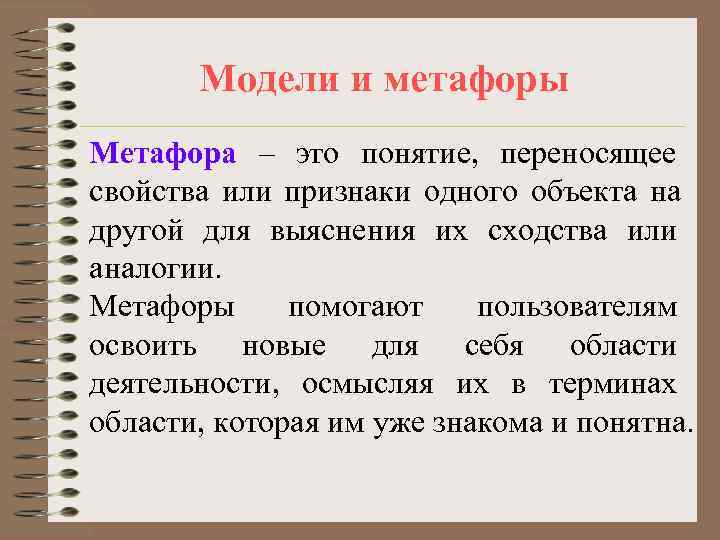 Модели и метафоры

Метафора – это понятие, переносящее свойства или признаки одного объекта на другой для выяснения их сходства или аналогии.

Метафоры помогают пользователям освоить новые для себя области деятельности, осмысляя их в терминах области, которая им уже знакома и понятна.